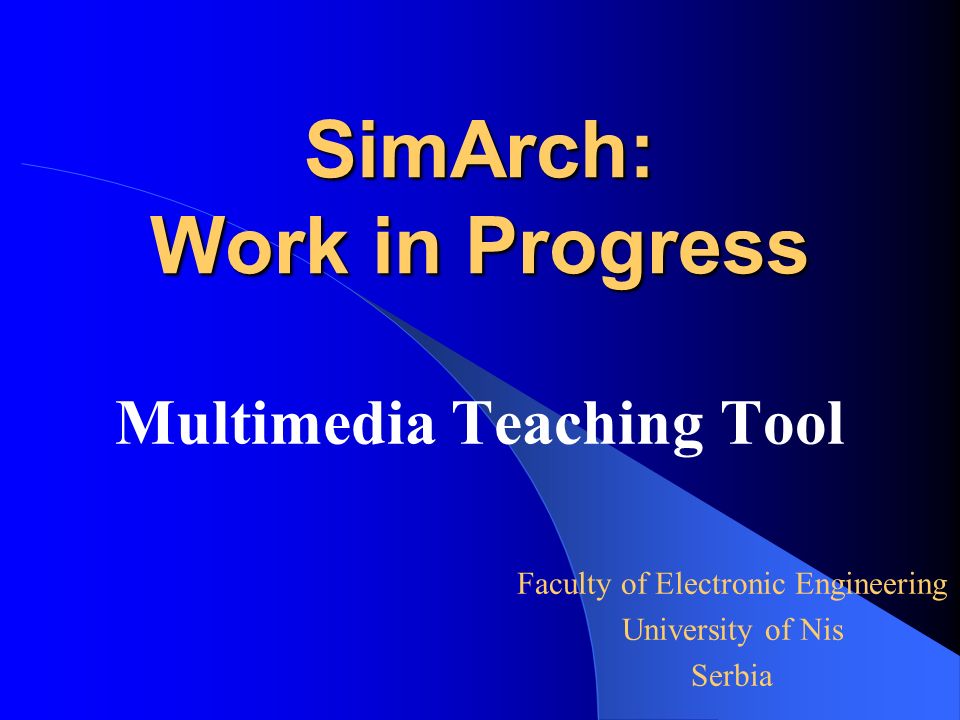 SimArch:
Work in Progress

Multimedia Teaching Tool

Faculty of Electronic Engineering
University of Nis
Serbia